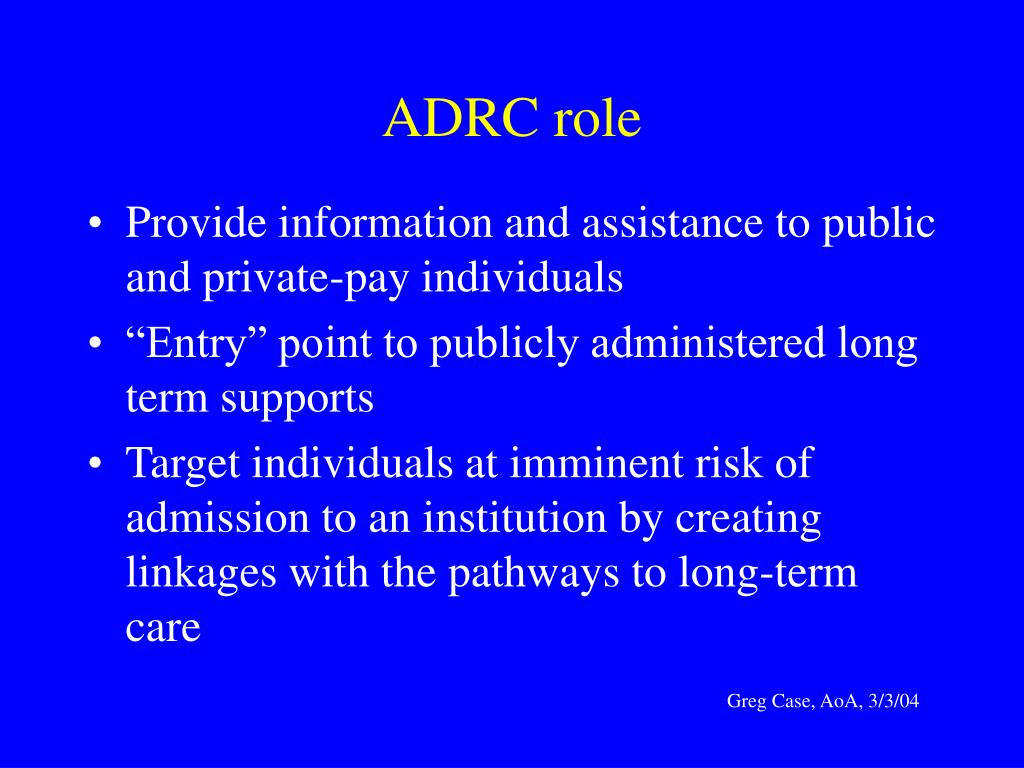 ADRC role

• Provide information and assistance to public and private-pay individuals
• “Entry” point to publicly administered long term supports
• Target individuals at imminent risk of admission to an institution by creating linkages with the pathways to long-term care

Greg Case, AoA, 3/3/04